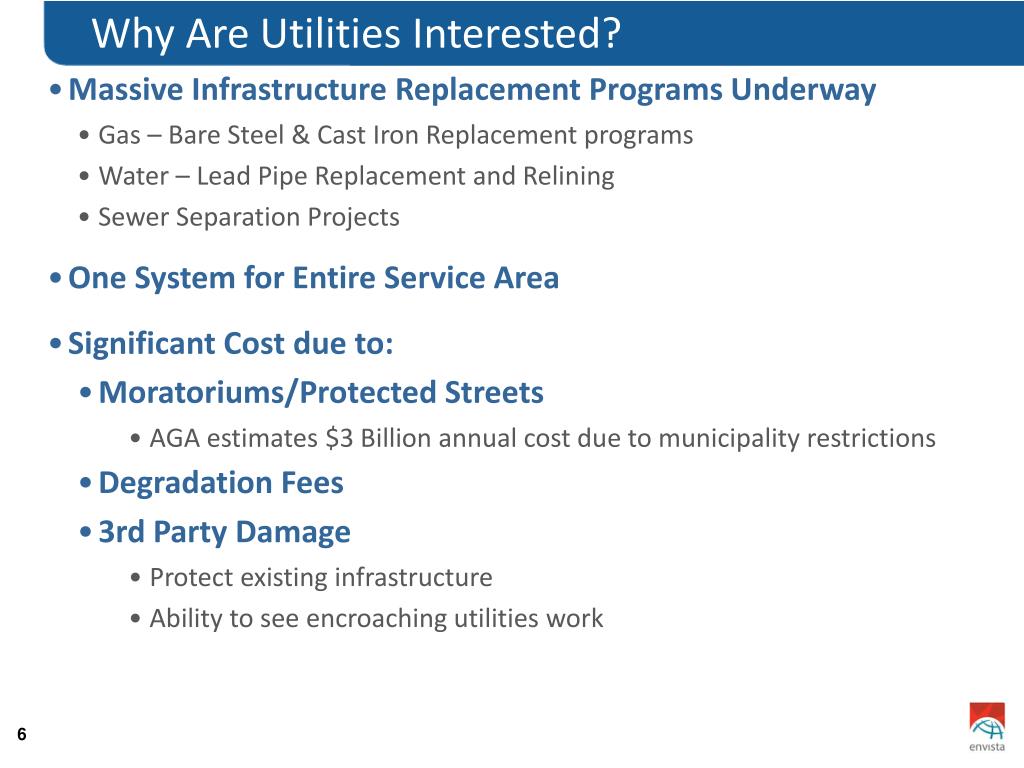 Why Are Utilities Interested?

• Massive Infrastructure Replacement Programs Underway

• Gas – Bare Steel & Cast Iron Replacement programs

• Water – Lead Pipe Replacement and Relining

• Sewer Separation Projects

• One System for Entire Service Area

• Significant Cost due to:

• Moratoriums/Protected Streets

• AGA estimates \$3 Billion annual cost due to municipality restrictions

• Degradation Fees

• 3rd Party Damage

• Protect existing infrastructure

• Ability to see encroaching utilities work

6

envista